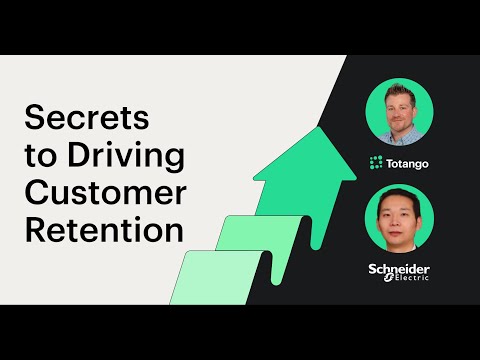 Secrets to Driving Customer Retention

Totango

Schneider Electric